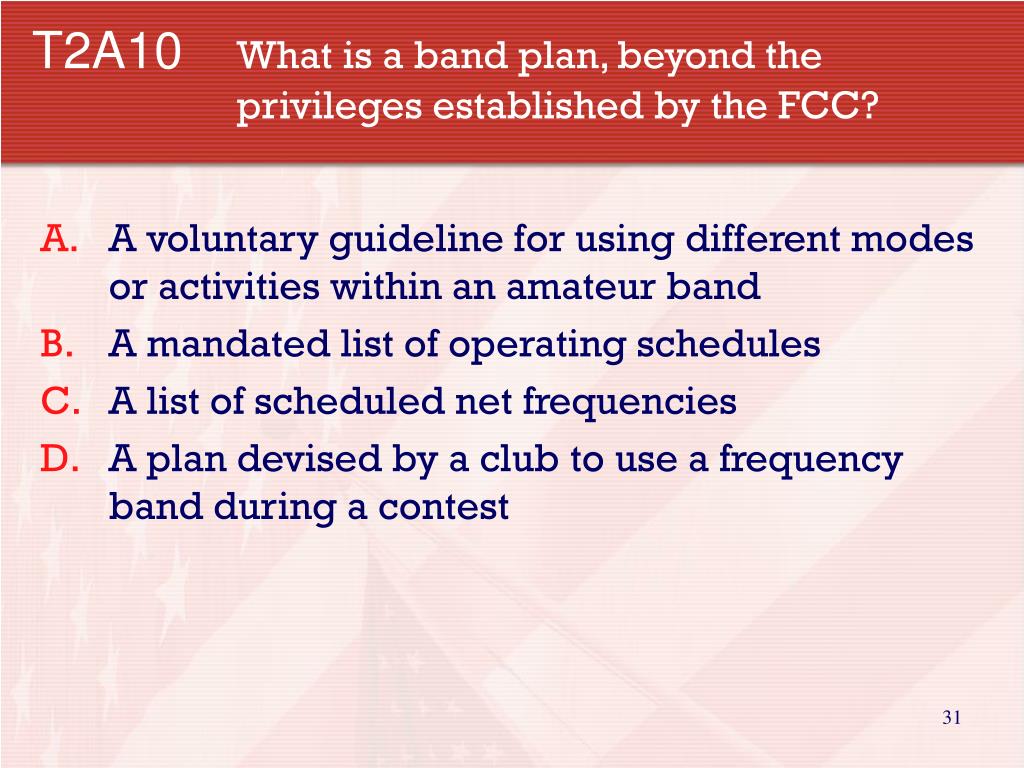 T2A10 What is a band plan, beyond the privileges established by the FCC?

A. A voluntary guideline for using different modes or activities within an amateur band
B. A mandated list of operating schedules
C. A list of scheduled net frequencies
D. A plan devised by a club to use a frequency band during a contest

31